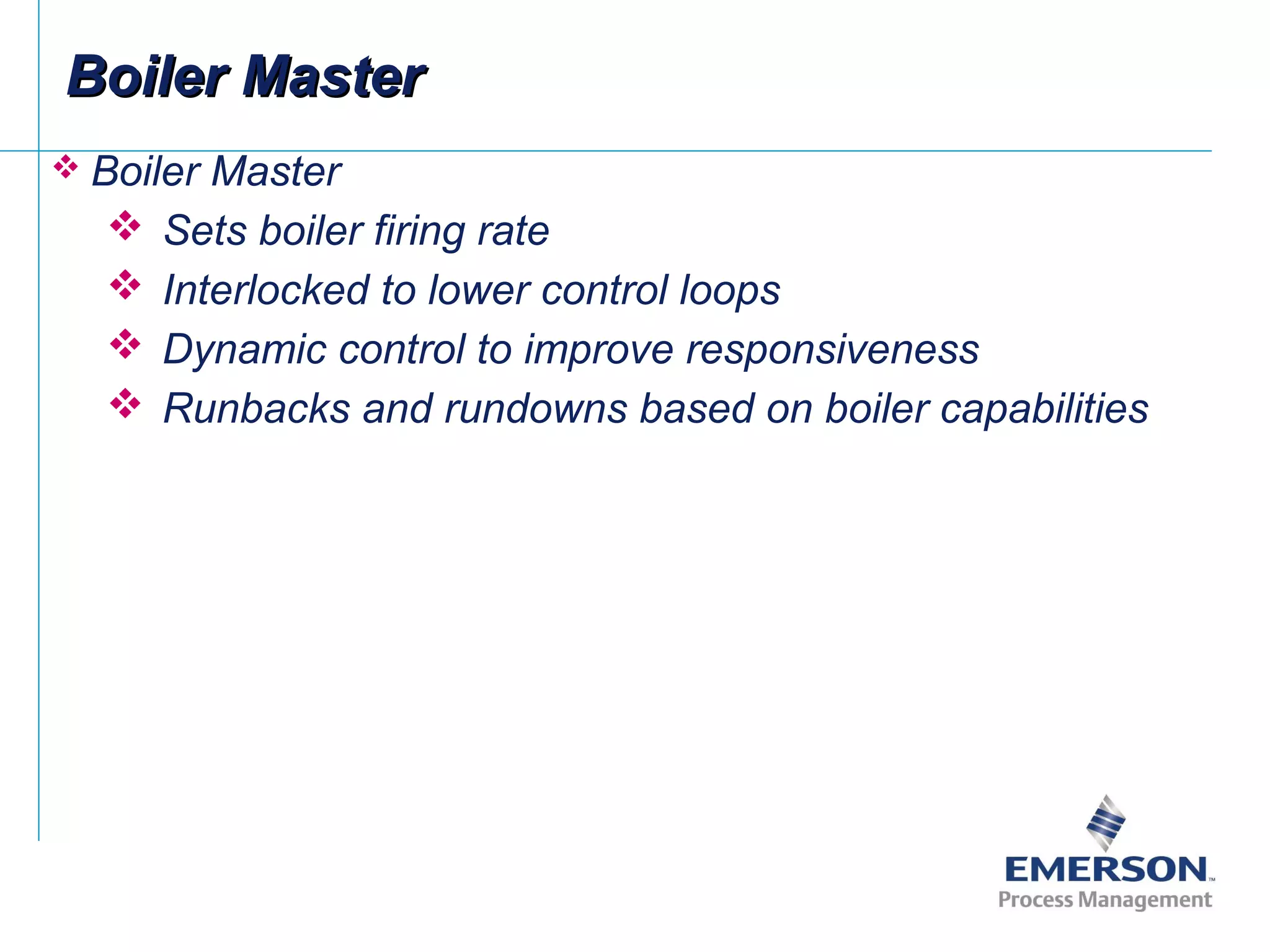 Boiler Master

❖ Boiler Master
❖ Sets boiler firing rate
❖ Interlocked to lower control loops
❖ Dynamic control to improve responsiveness
❖ Runbacks and rundowns based on boiler capabilities

EMERSON™
Process Management